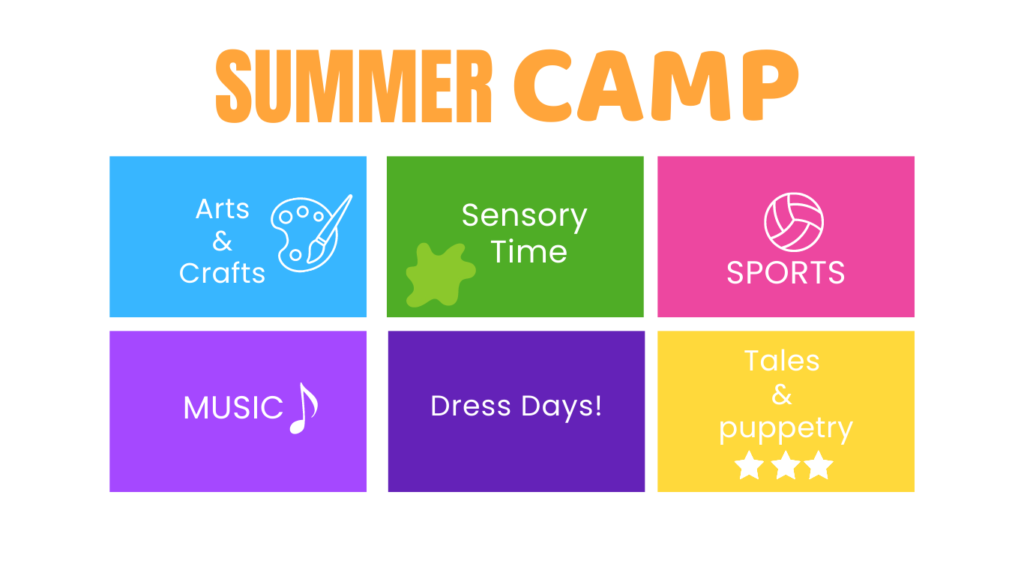 SUMMER CAMP

Arts & Crafts

Sensory Time

SPORTS

MUSIC

Dress Days!

Tales & puppetry